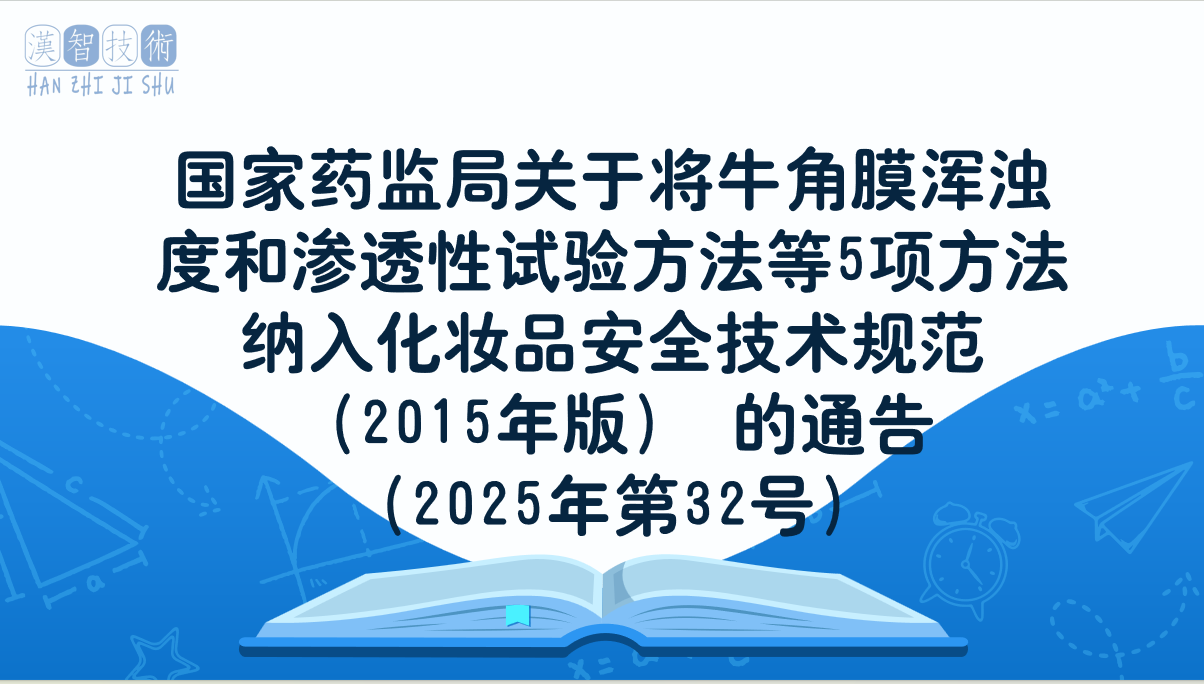 漢智技術
HAN ZHI JI SHU

国家药监局关于将牛角膜浑浊度和渗透性试验方法等5项方法纳入化妆品安全技术规范（2015年版） 的通告（2025年第32号）